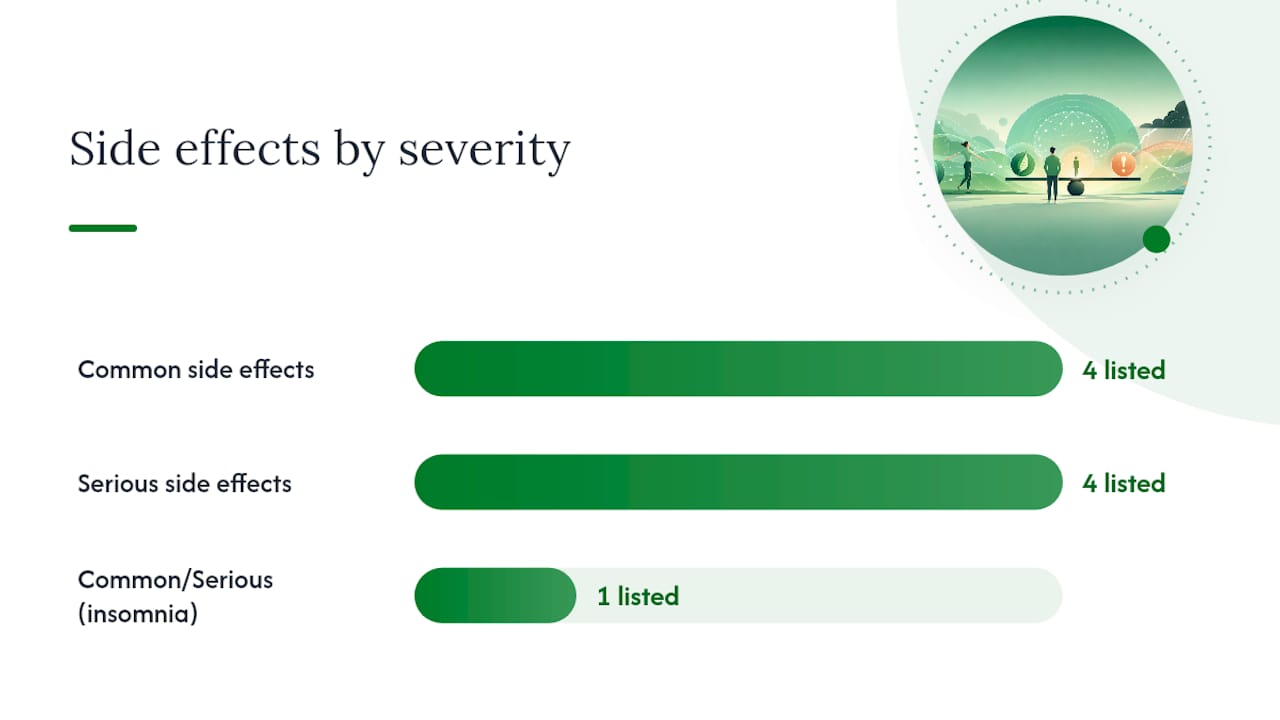 Side effects by severity

Common side effects
4 listed

Serious side effects
4 listed

Common/Serious (insomnia)
1 listed